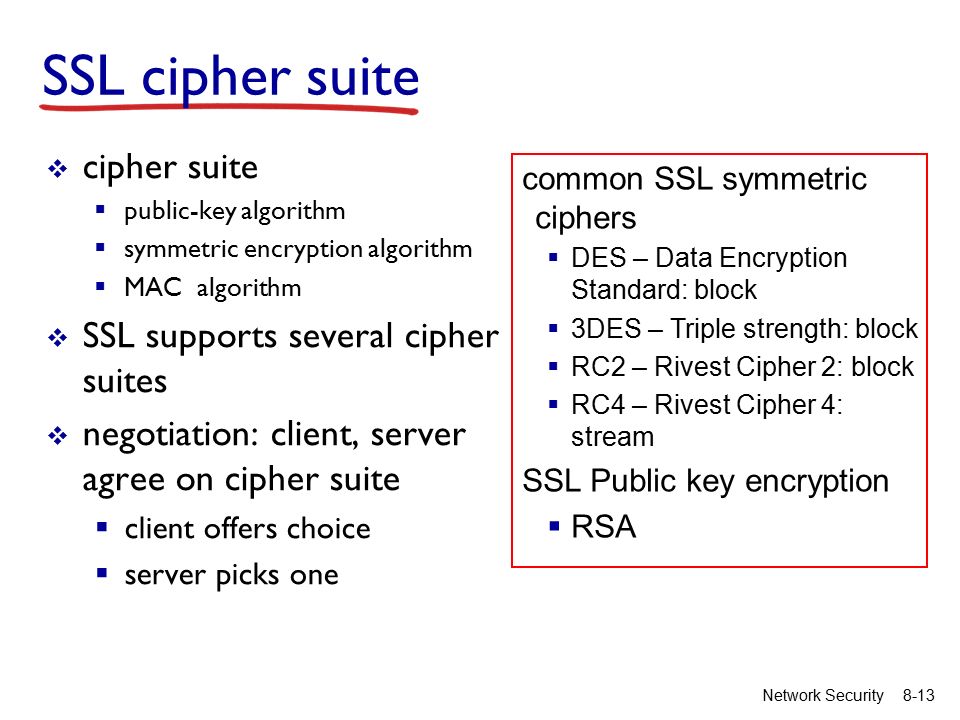 SSL cipher suite

❖ cipher suite
▪ public-key algorithm
▪ symmetric encryption algorithm
▪ MAC algorithm
❖ SSL supports several cipher suites
❖ negotiation: client, server agree on cipher suite
▪ client offers choice
▪ server picks one

common SSL symmetric ciphers
▪ DES – Data Encryption Standard: block
▪ 3DES – Triple strength: block
▪ RC2 – Rivest Cipher 2: block
▪ RC4 – Rivest Cipher 4: stream

SSL Public key encryption
▪ RSA

Network Security 8-13